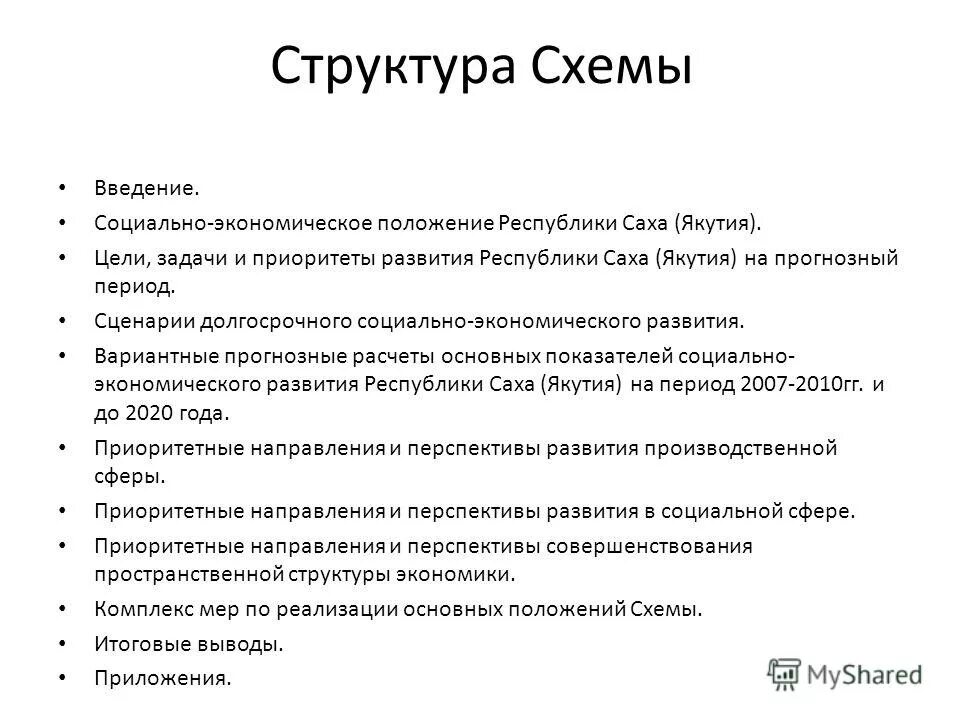 Структура Схемы

• Введение.
• Социально-экономическое положение Республики Саха (Якутия).
• Цели, задачи и приоритеты развития Республики Саха (Якутия) на прогнозный период.
• Сценарии долгосрочного социально-экономического развития.
• Вариантные прогнозные расчеты основных показателей социально-экономического развития Республики Саха (Якутия) на период 2007-2010гг. и до 2020 года.
• Приоритетные направления и перспективы развития производственной сферы.
• Приоритетные направления и перспективы развития в социальной сфере.
• Приоритетные направления и перспективы совершенствования пространственной структуры экономики.
• Комплекс мер по реализации основных положений Схемы.
• Итоговые выводы.
• Приложения.

MyShared